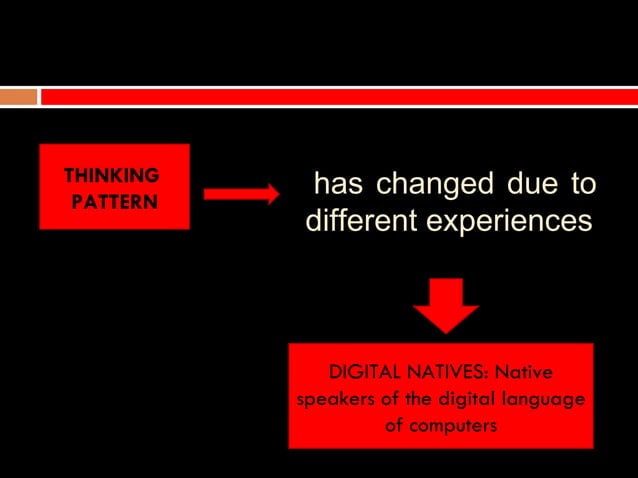 THINKING PATTERN

has changed due to different experiences

DIGITAL NATIVES: Native speakers of the digital language of computers